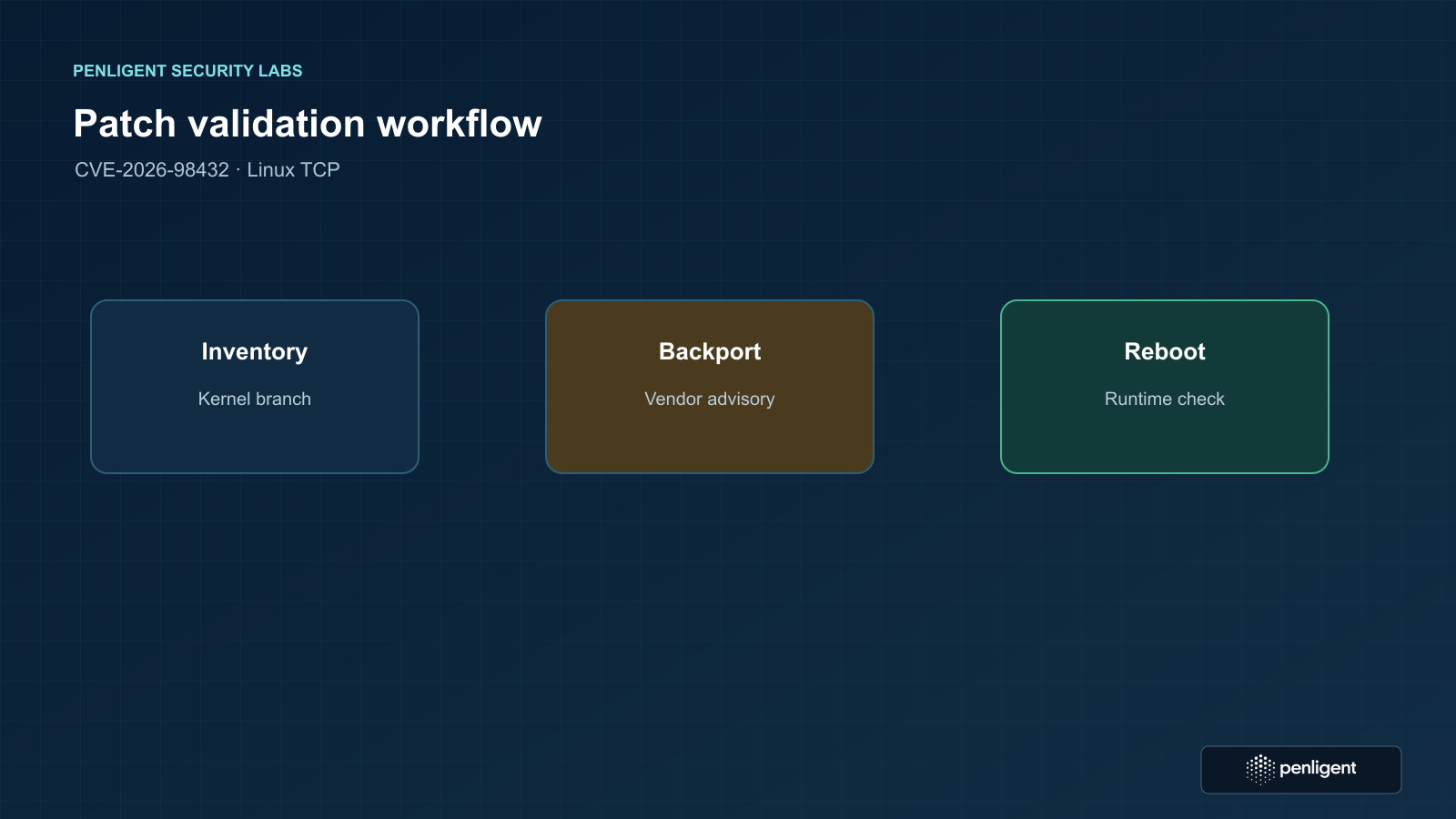 PENLIGENT SECURITY LABS

Patch validation workflow

CVE-2026-98432 · Linux TCP

Inventory

Kernel branch

Backport

Vendor advisory

Reboot

Runtime check

penligent